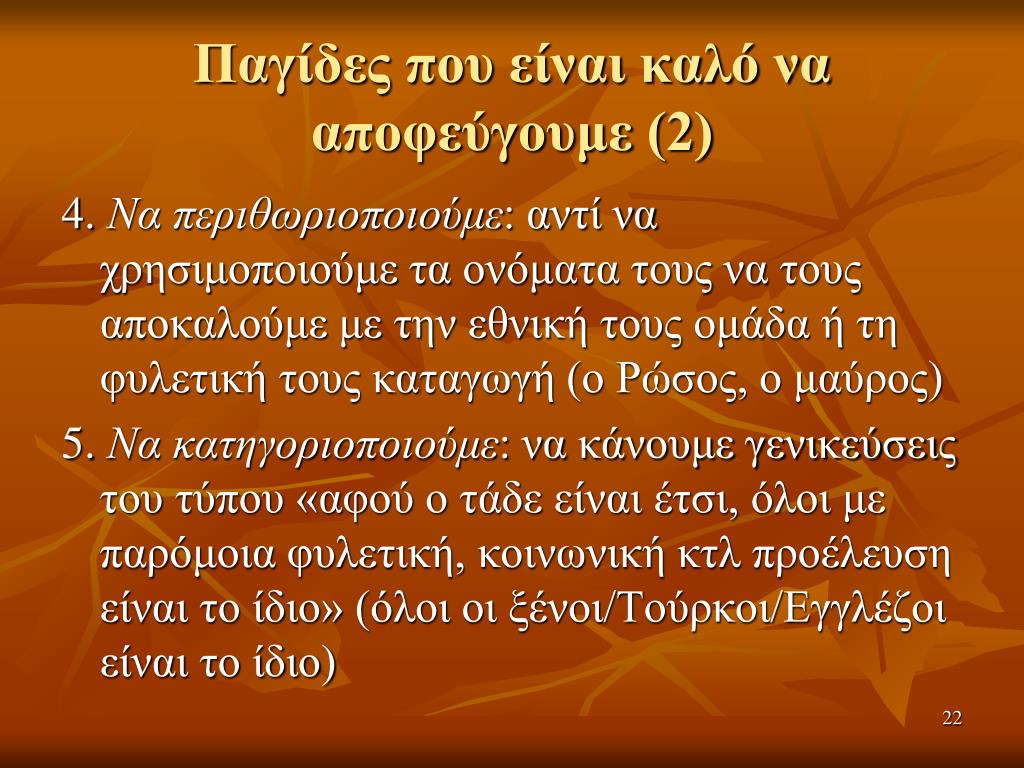 Παγίδες που είναι καλό να αποφεύγουμε (2)

4. Να περιθωριοποιούμε: αντί να χρησιμοποιούμε τα ονόματα τους να τους αποκαλούμε με την εθνική τους ομάδα ή τη φυλετική τους καταγωγή (ο Ρώσος, ο μαύρος)

5. Να κατηγοριοποιούμε: να κάνουμε γενικεύσεις του τύπου «αφού ο τάδε είναι έτσι, όλοι με παρόμοια φυλετική, κοινωνική κτλ προέλευση είναι το ίδιο» (όλοι οι ξένοι/Τούρκοι/Εγγλέζοι είναι το ίδιο)

22